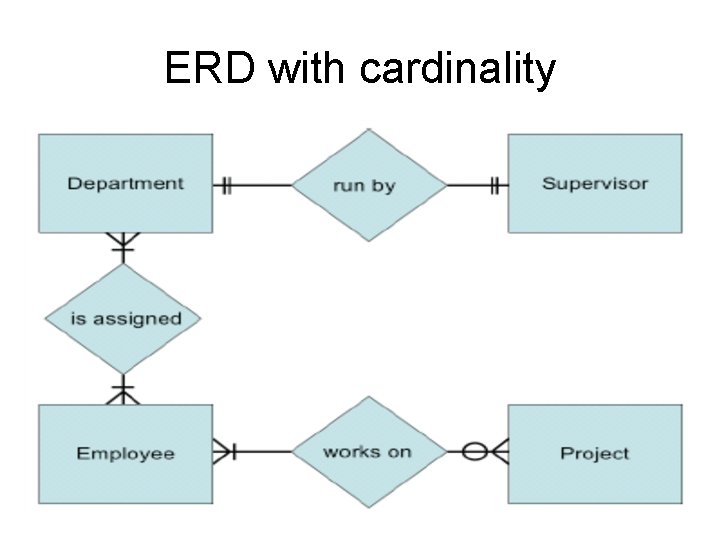 ERD with cardinality

Department

run by

Supervisor

is assigned

Employee

works on

Project